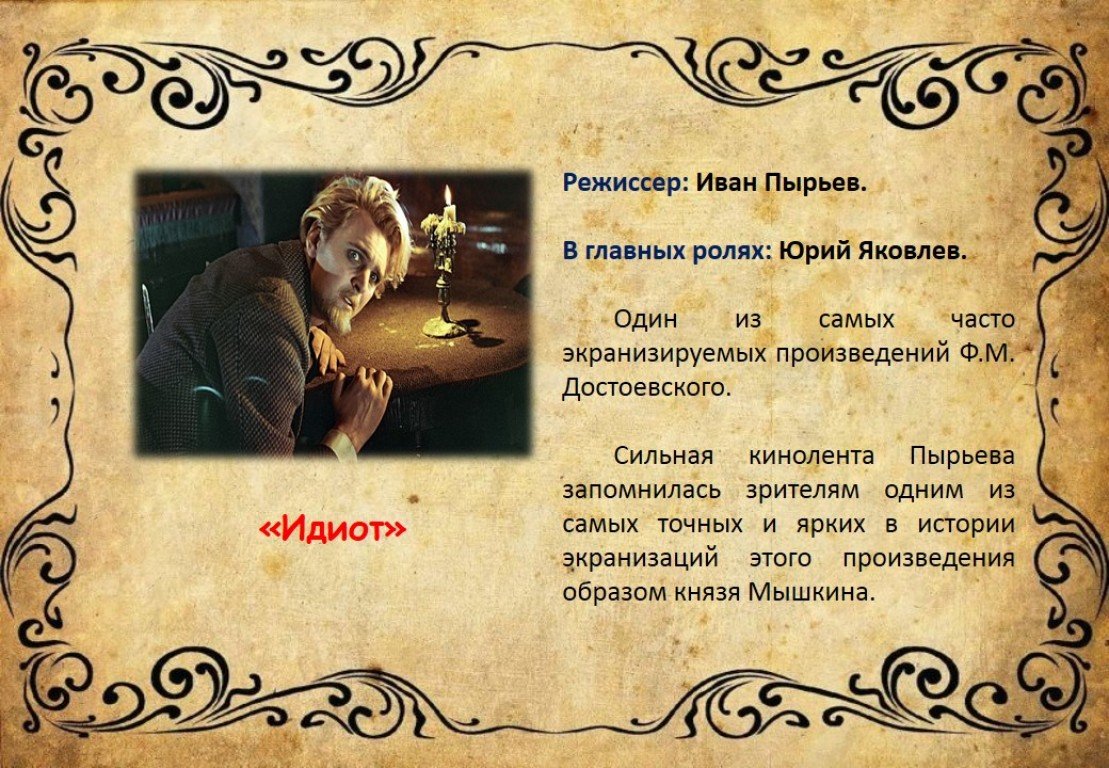 «Идиот»

Режиссер: Иван Пырьев.

В главных ролях: Юрий Яковлев.

Один из самых часто экранизируемых произведений Ф.М. Достоевского.

Сильная кинолента Пырьева запомнилась зрителям одним из самых точных и ярких в истории экранизаций этого произведения образом князя Мышкина.